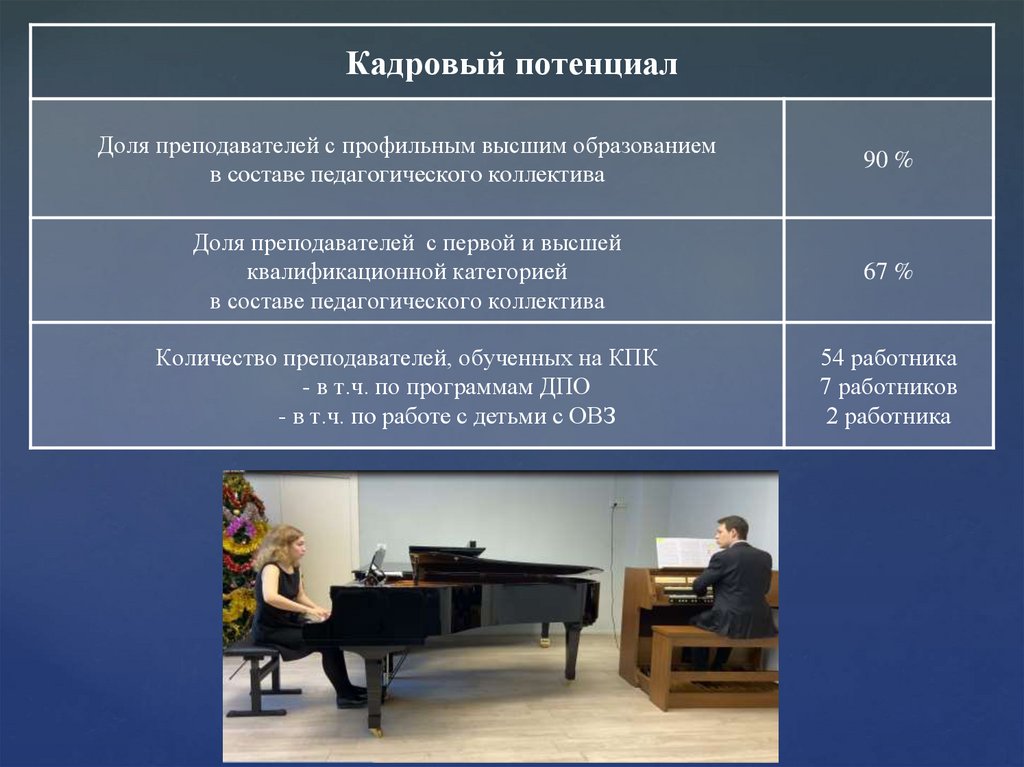 | Кадровый потенциал | |
|---|---|
| Доля преподавателей с профильным высшим образованием в составе педагогического коллектива | 90 % |
| Доля преподавателей с первой и высшей квалификационной категорией в составе педагогического коллектива | 67 % |
| Количество преподавателей, обученных на КПК - в т.ч. по программам ДПО - в т.ч. по работе с детьми с ОВЗ | 54 работника 7 работников 2 работника |